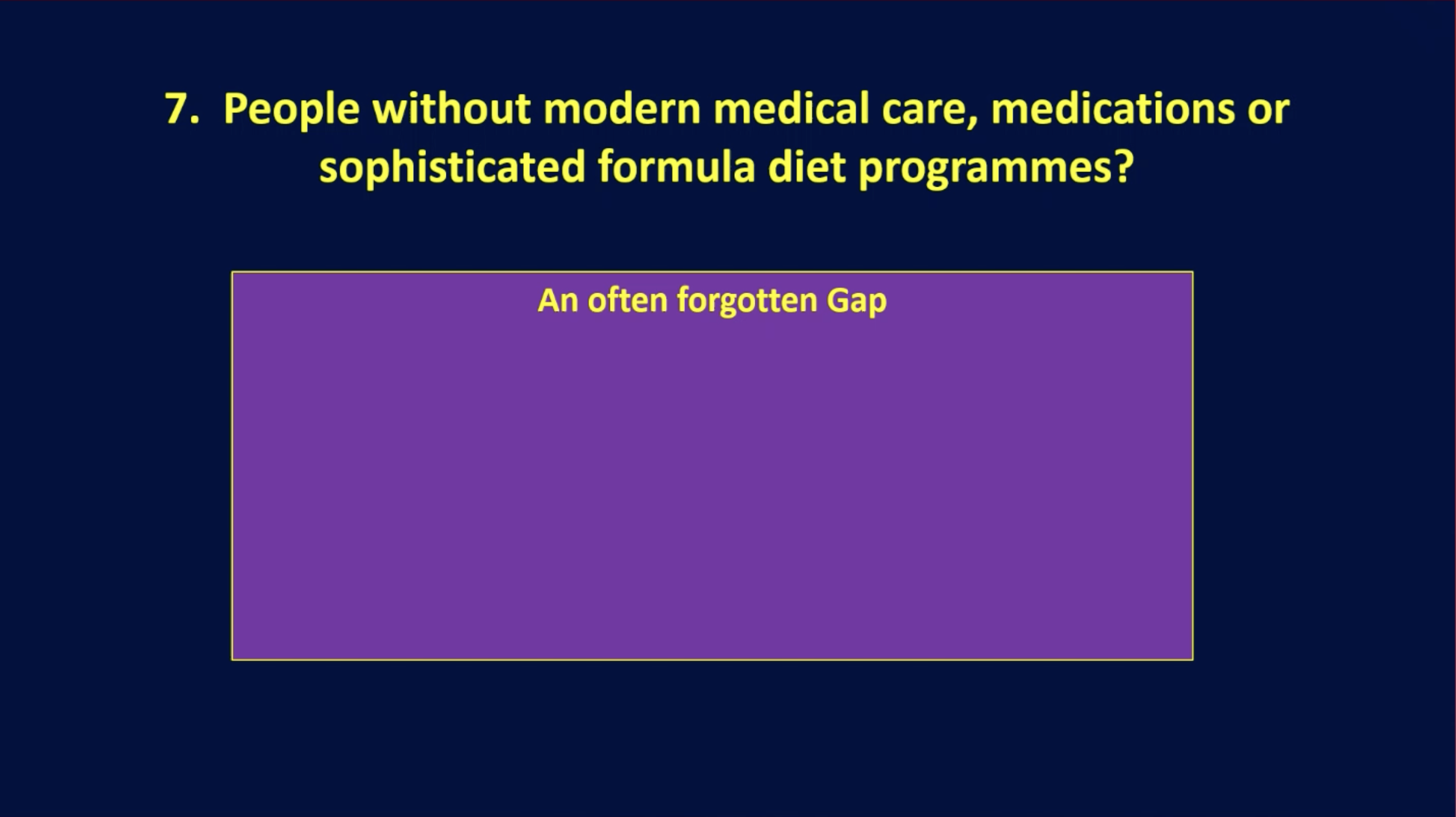 7. People without modern medical care, medications or sophisticated formula diet programmes?

An often forgotten Gap